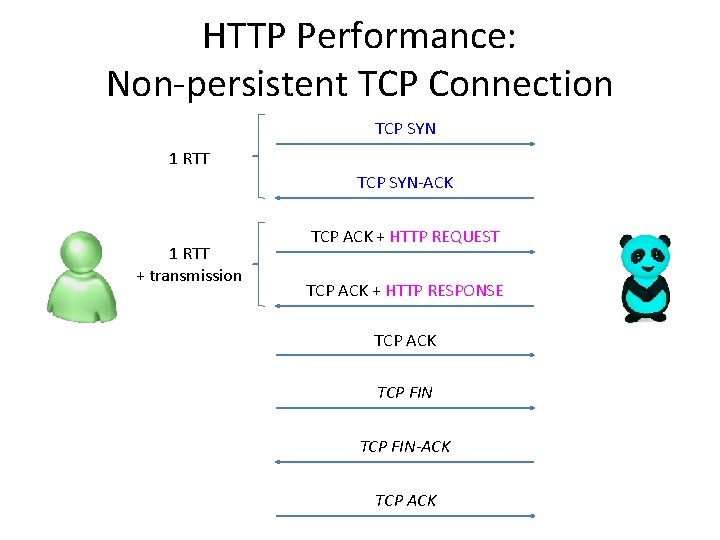 HTTP Performance:
Non-persistent TCP Connection

1 RTT

TCP SYN

TCP SYN-ACK

1 RTT
+ transmission

TCP ACK + HTTP REQUEST

TCP ACK + HTTP RESPONSE

TCP ACK

TCP FIN

TCP FIN-ACK

TCP ACK